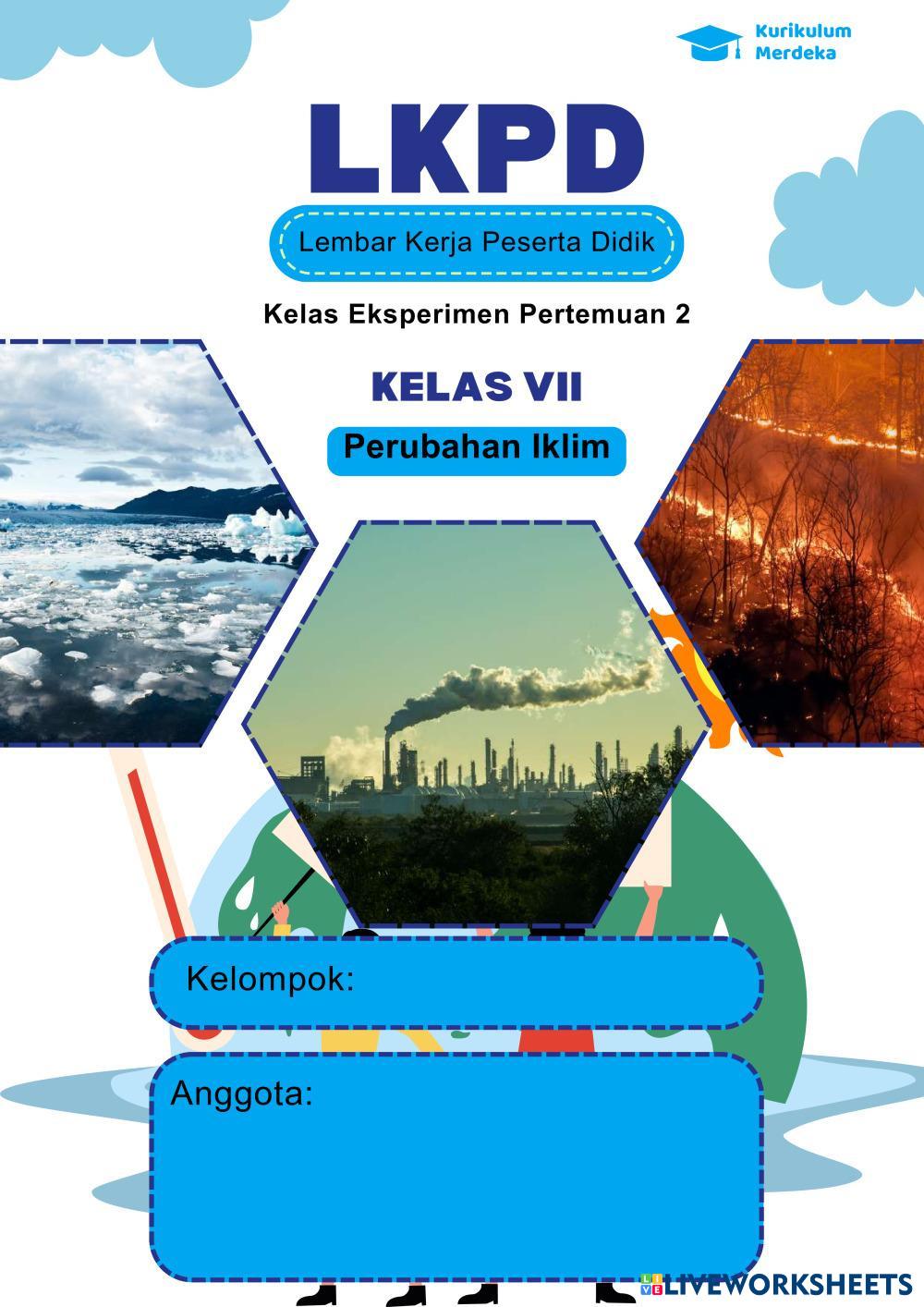 Kurikulum Merdeka

LKPD

Lembar Kerja Peserta Didik

Kelas Eksperimen Pertemuan 2

KELAS VII

Perubahan Iklim

Kelompok:

Anggota:

LIVEWORKSHEETS